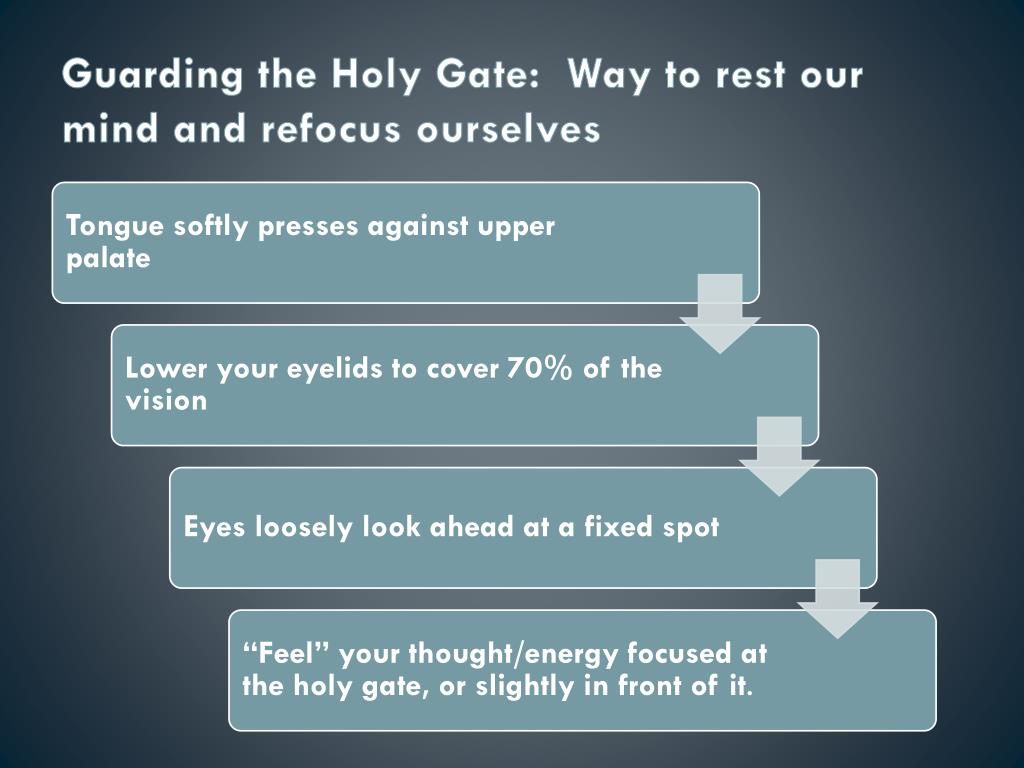 Guarding the Holy Gate:  Way to rest our mind and refocus ourselves

Tongue softly presses against upper palate

Lower your eyelids to cover 70% of the vision

Eyes loosely look ahead at a fixed spot

“Feel” your thought/energy focused at the holy gate, or slightly in front of it.